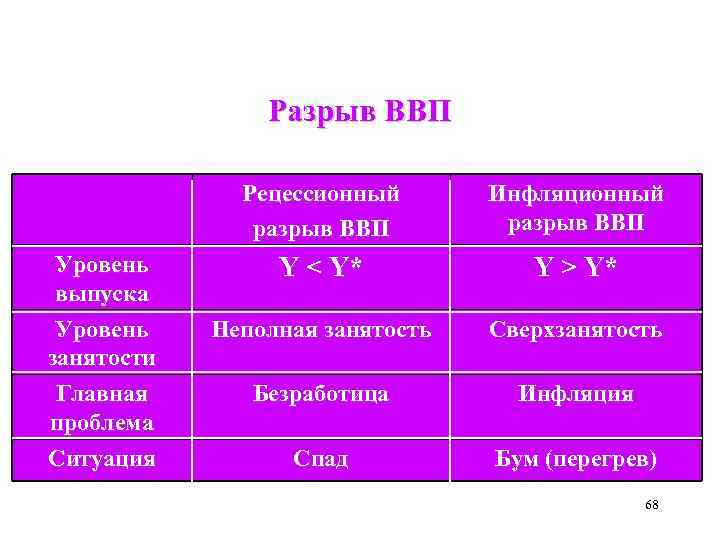 Разрыв ВВП

| | Рецессионный разрыв ВВП | Инфляционный разрыв ВВП |
|---|---|---|
| Уровень выпуска | $Y < Y^*$ | $Y > Y^*$ |
| Уровень занятости | Неполная занятость | Сверхзанятость |
| Главная проблема | Безработица | Инфляция |
| Ситуация | Спад | Бум (перегрев) |

68